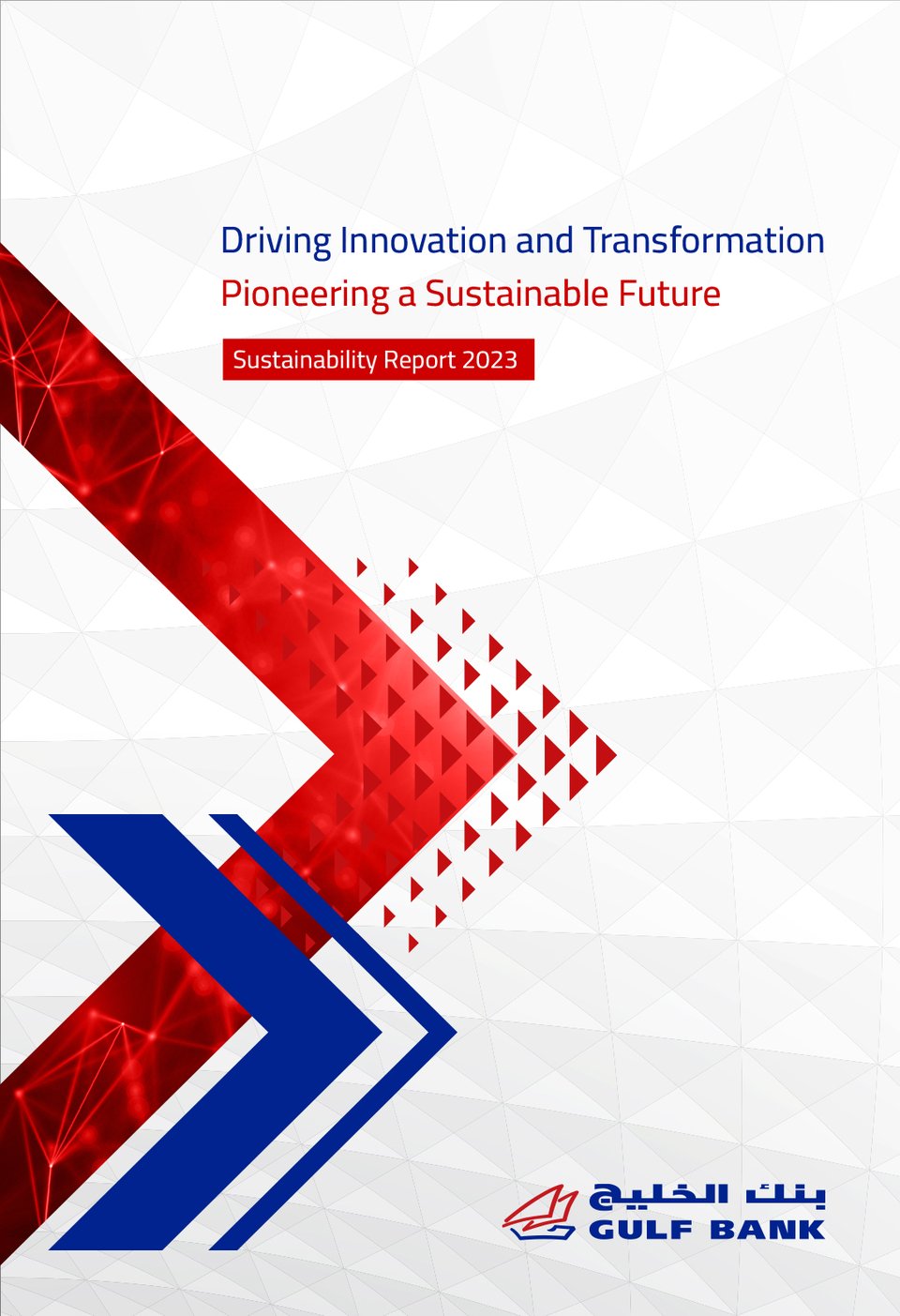 Driving Innovation and Transformation
Pioneering a Sustainable Future

Sustainability Report 2023

بنك الخليج
GULF BANK